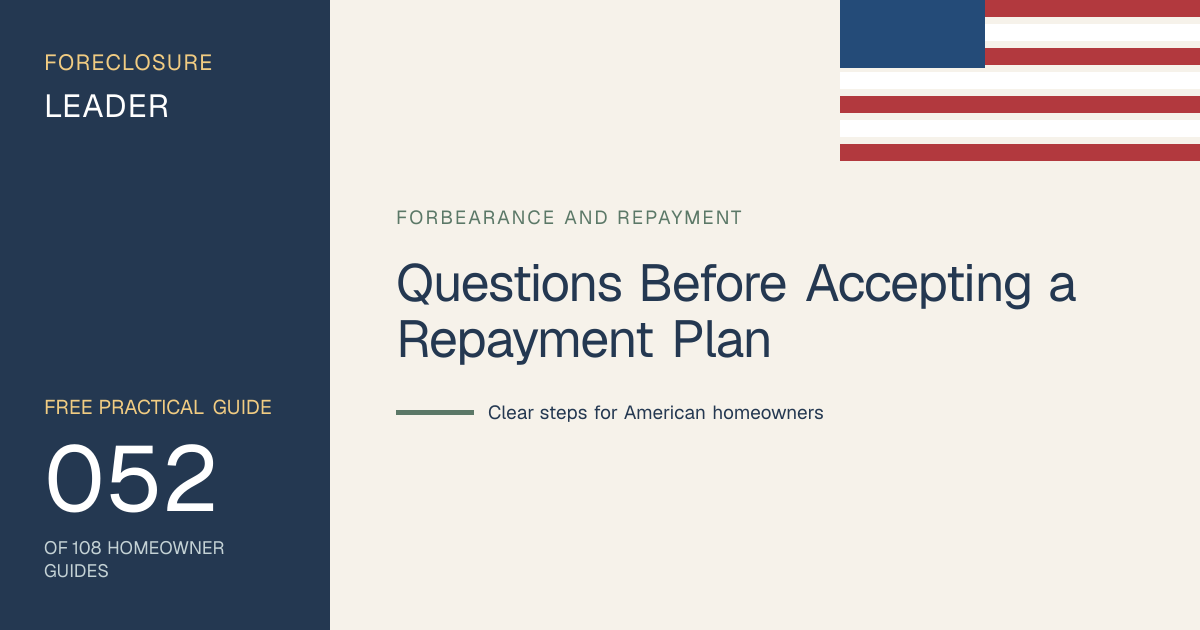 FORECLOSURE
LEADER

FREE PRACTICAL GUIDE
052
OF 108 HOMEOWNER GUIDES

FORBEARANCE AND REPAYMENT

Questions Before Accepting a Repayment Plan

Clear steps for American homeowners